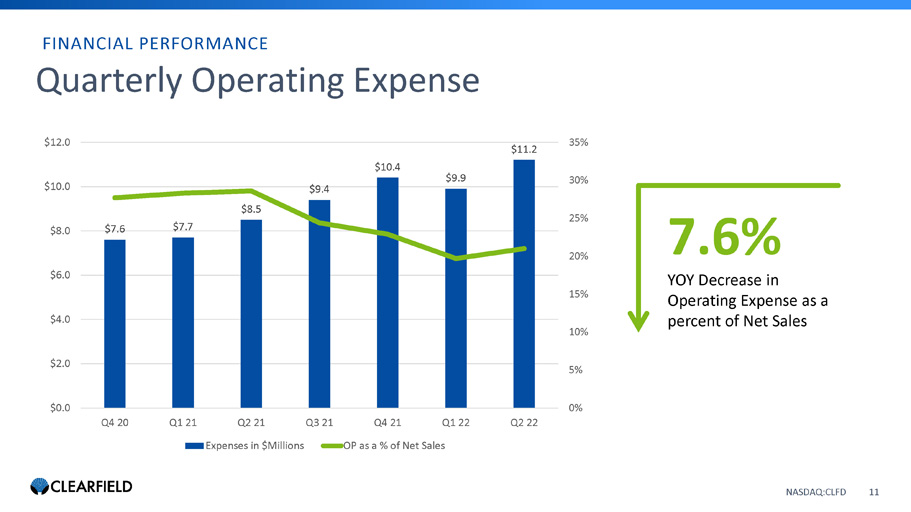 FINANCIAL PERFORMANCE

Quarterly Operating Expense

$12.0
$10.0
$8.0
$6.0
$4.0
$2.0
$0.0

35%
30%
25%
20%
15%
10%
5%
0%

$7.6
$7.7
$8.5
$9.4
$10.4
$9.9
$11.2

Q4 20
Q1 21
Q2 21
Q3 21
Q4 21
Q1 22
Q2 22

Expenses in $Millions
OP as a % of Net Sales

7.6%

YOY Decrease in Operating Expense as a percent of Net Sales

CLEARFIELD

NASDAQ:CLFD 11